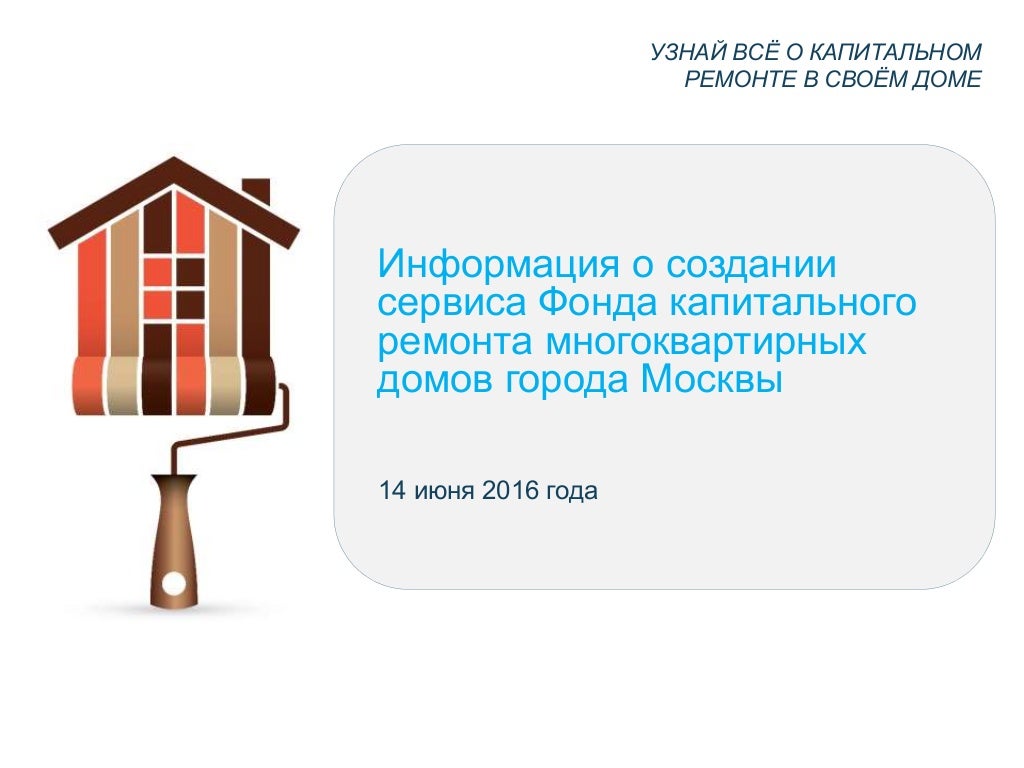 УЗНАЙ ВСЁ О КАПИТАЛЬНОМ РЕМОНТЕ В СВОЁМ ДОМЕ

Информация о создании сервиса Фонда капитального ремонта многоквартирных домов города Москвы

14 июня 2016 года